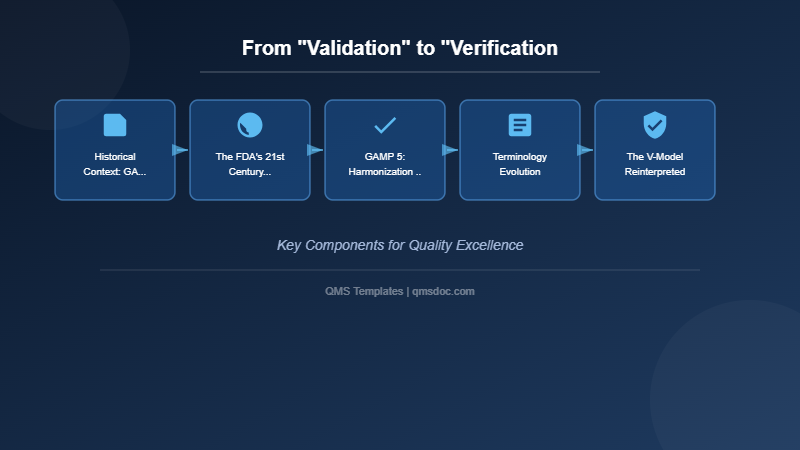 From "Validation" to "Verification

Historical Context: GA...

The FDA's 21st Century...

GAMP 5: Harmonization ..

Terminology Evolution

The V-Model Reinterpreted

Key Components for Quality Excellence

QMS Templates | qmsdoc.com